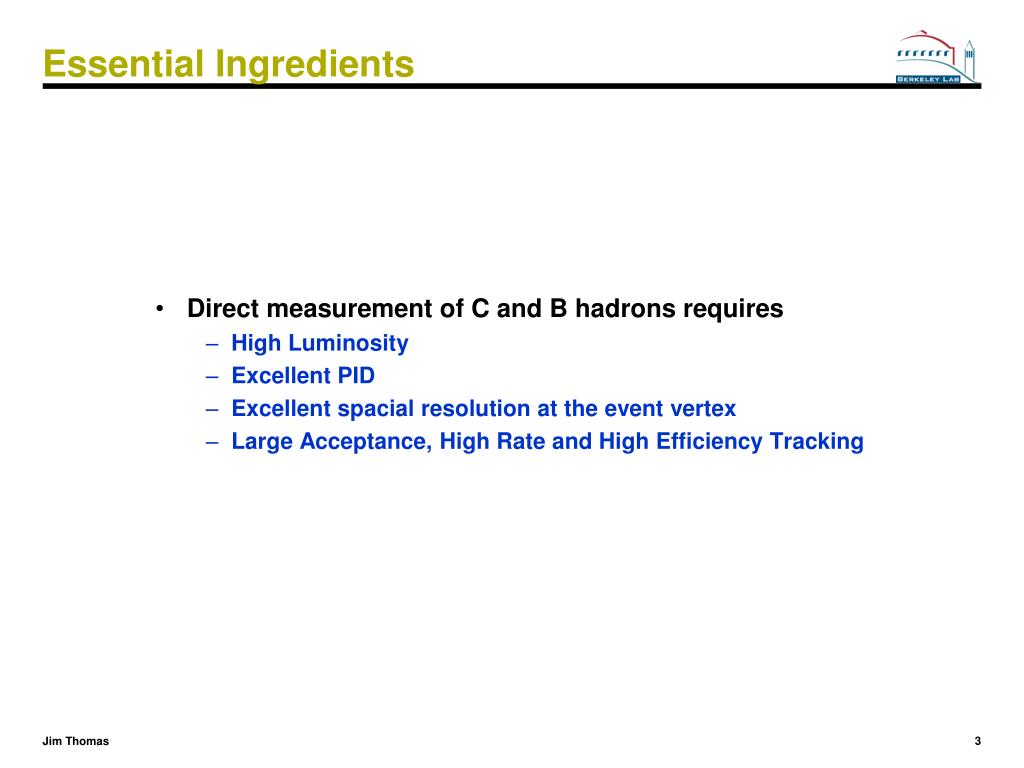 Essential Ingredients

BERKELEY LAB

• Direct measurement of C and B hadrons requires
– High Luminosity
– Excellent PID
– Excellent spacial resolution at the event vertex
– Large Acceptance, High Rate and High Efficiency Tracking

Jim Thomas

3